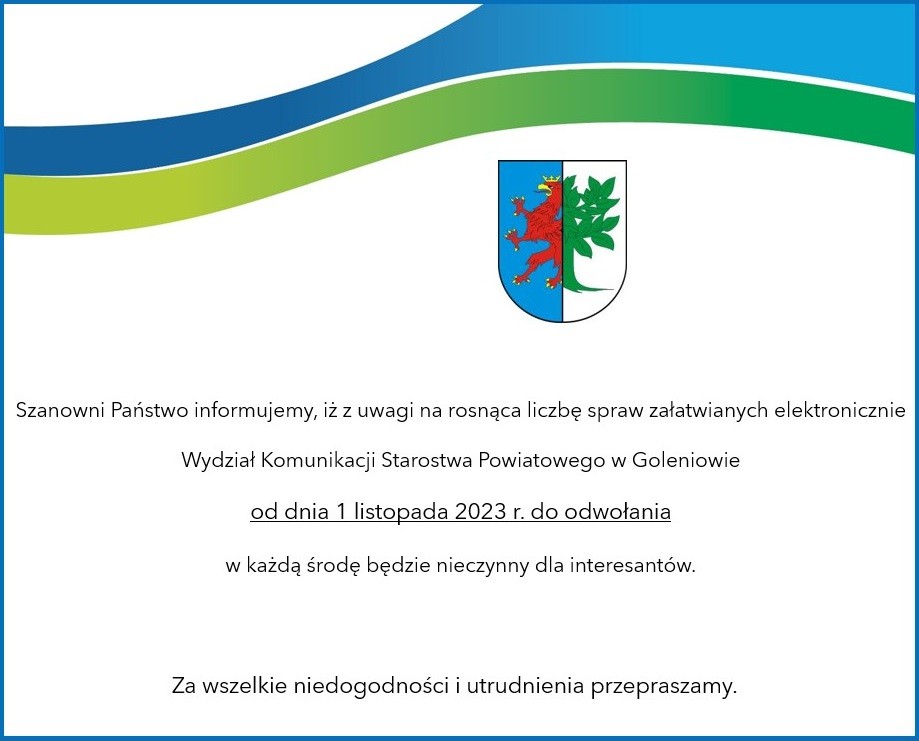 Szanowni Państwo informujemy, iż z uwagi na rosnąca liczbę spraw załatwianych elektronicznie

Wydział Komunikacji Starostwa Powiatowego w Goleniowie

od dnia 1 listopada 2023 r. do odwołania

w każdą środę będzie nieczynny dla interesantów.

Za wszelkie niedogodności i utrudnienia przepraszamy.